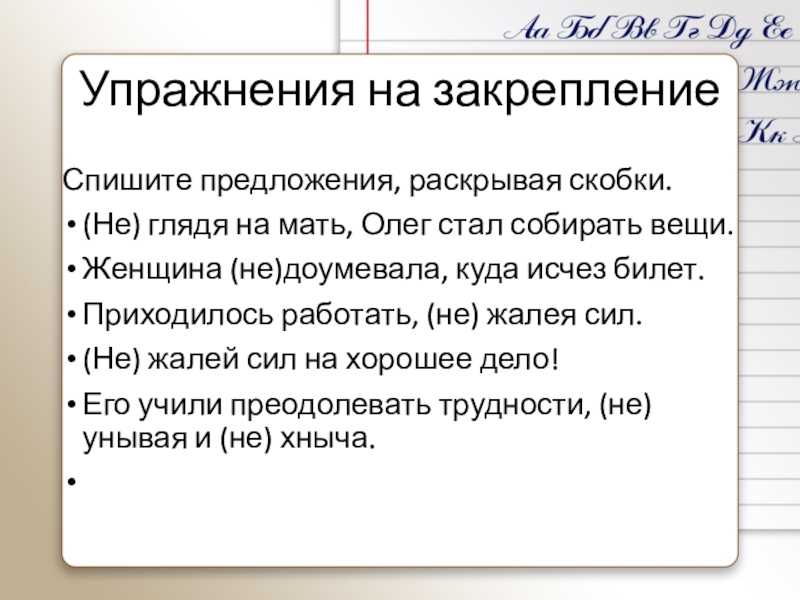 Аа Бб Вв Гг Дд Ее
Жж
Кк

Упражнения на закрепление

Спишите предложения, раскрывая скобки.

• (Не) глядя на мать, Олег стал собирать вещи.
• Женщина (не)доумевала, куда исчез билет.
• Приходилось работать, (не) жалея сил.
• (Не) жалей сил на хорошее дело!
• Его учили преодолевать трудности, (не) унывая и (не) хныча.
•